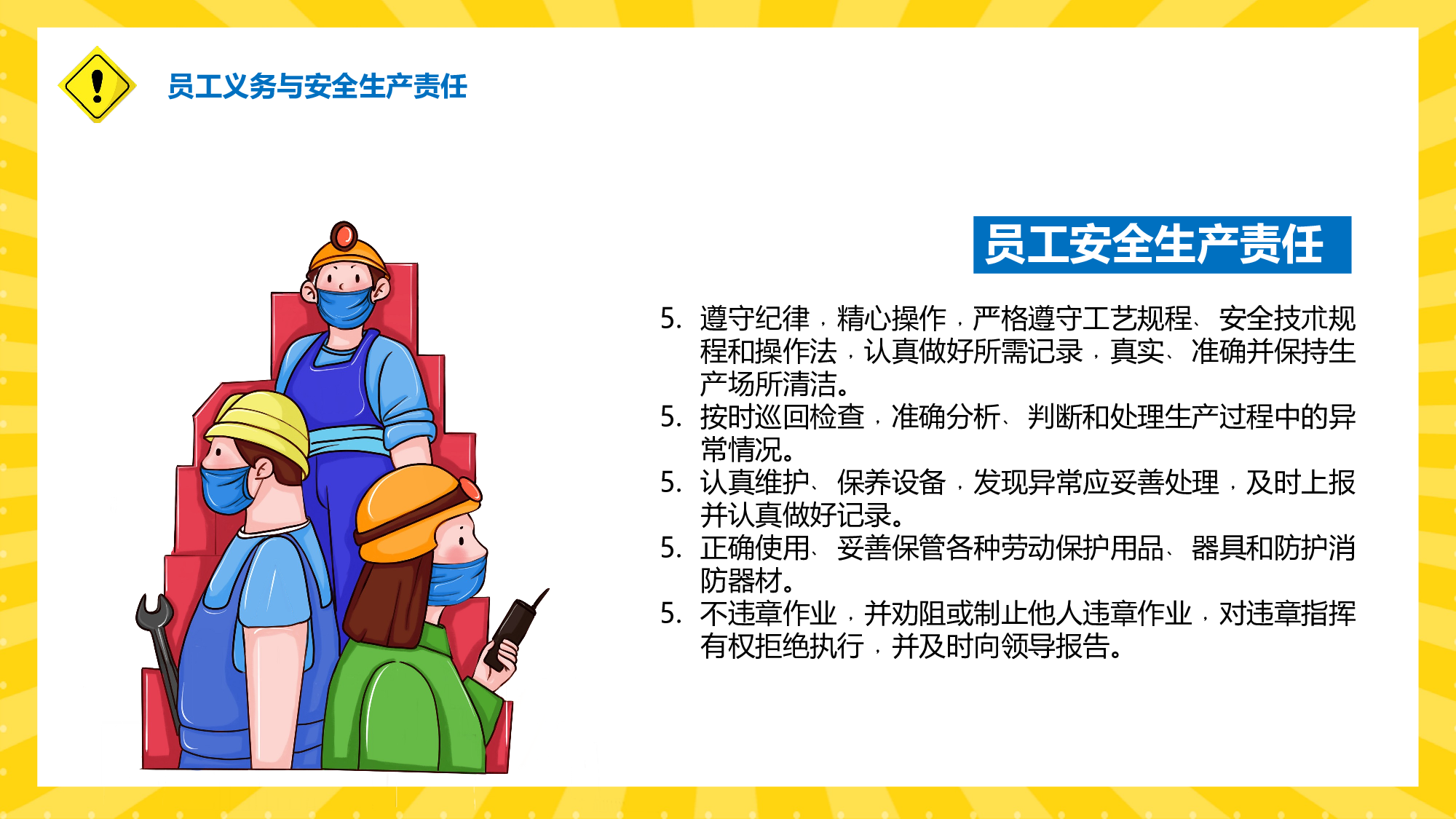 员工义务与安全生产责任

员工安全生产责任

5. 遵守纪律，精心操作，严格遵守工艺规程、安全技术规程和操作法，认真做好所需记录，真实、准确并保持生产场所清洁。
5. 按时巡回检查，准确分析、判断和处理生产过程中的异常情况。
5. 认真维护、保养设备，发现异常应妥善处理，及时上报并认真做好记录。
5. 正确使用、妥善保管各种劳动保护用品、器具和防护消防器材。
5. 不违章作业，并劝阻或制止他人违章作业，对违章指挥有权拒绝执行，并及时向领导报告。